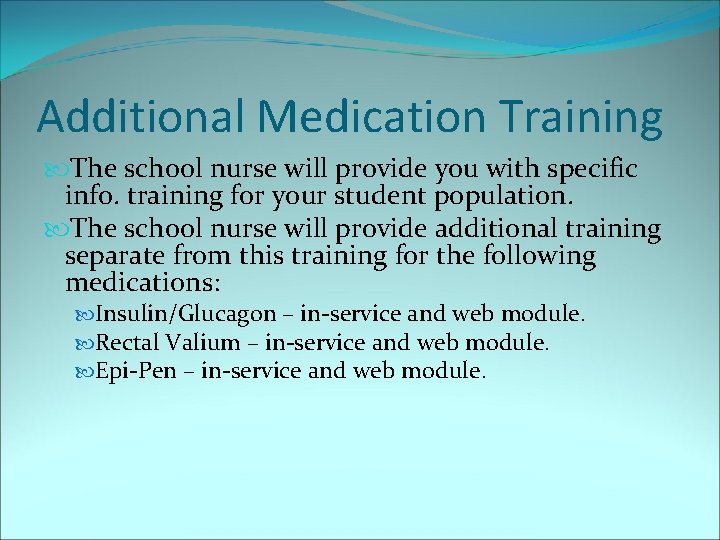 Additional Medication Training

The school nurse will provide you with specific info. training for your student population.

The school nurse will provide additional training separate from this training for the following medications:

Insulin/Glucagon – in-service and web module.

Rectal Valium – in-service and web module.

Epi-Pen – in-service and web module.